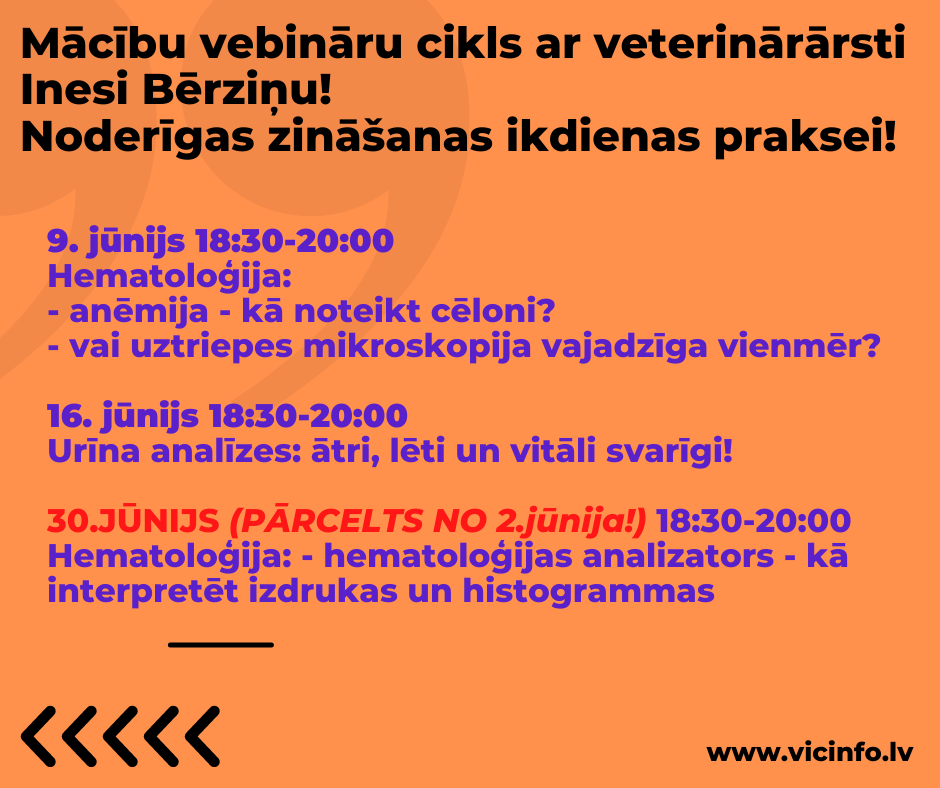 Mācību vebināru cikls ar veterinārārsti Inesi Bērziņu!
Noderīgas zināšanas ikdienas praksei!

9. jūnijs 18:30-20:00
Hematoloģija:
- anēmija - kā noteikt cēloni?
- vai uztriepes mikroskopija vajadzīga vienmēr?

16. jūnijs 18:30-20:00
Urīna analīzes: ātri, lēti un vitāli svarīgi!

30.JŪNIJS (PĀRCELTS NO 2.jūnija!) 18:30-20:00
Hematoloģija: - hematoloģijas analizators - kā interpretēt izdrukas un histogrammas

www.vicinfo.lv